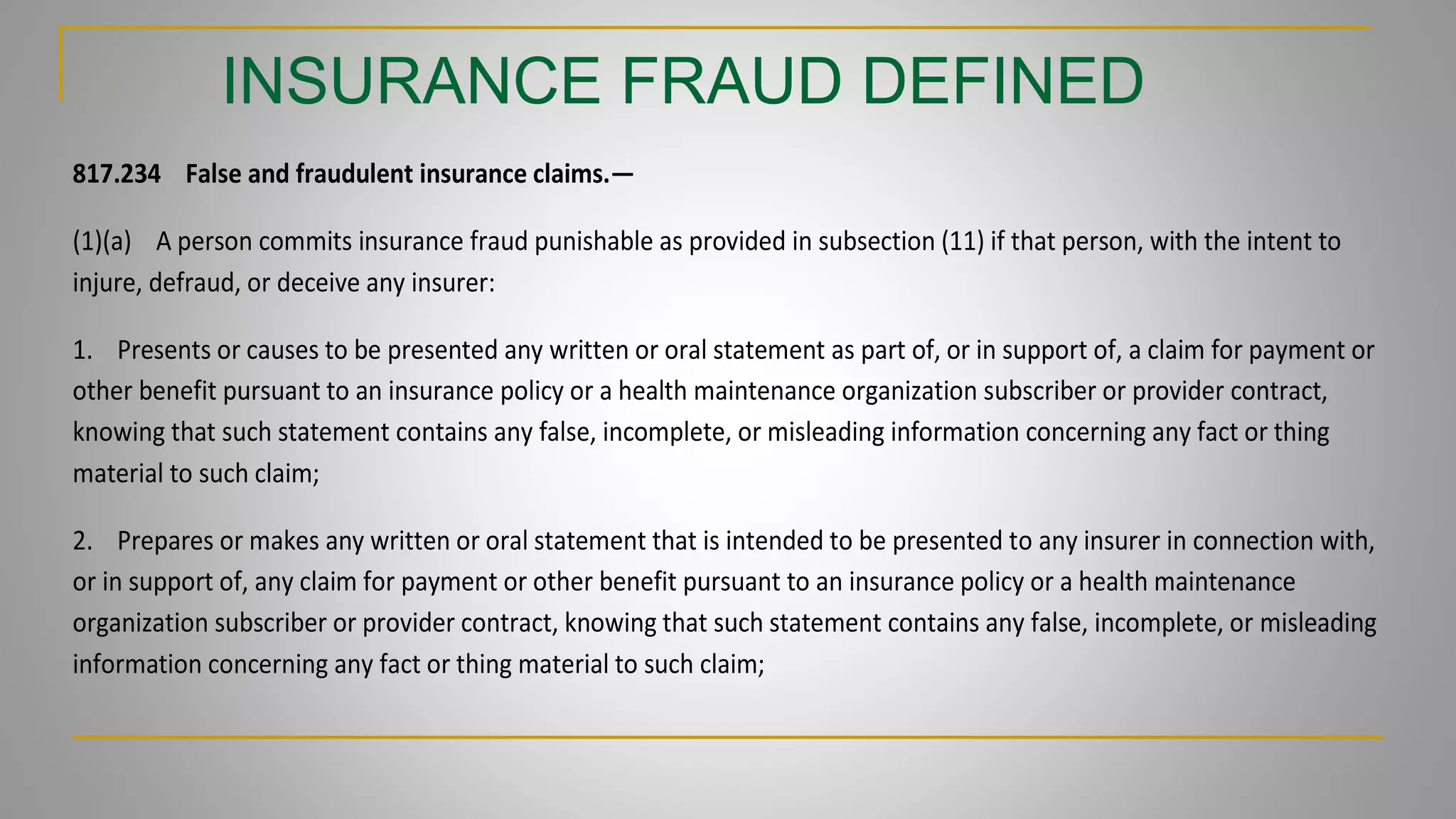 INSURANCE FRAUD DEFINED

817.234 False and fraudulent insurance claims.—

(1)(a) A person commits insurance fraud punishable as provided in subsection (11) if that person, with the intent to injure, defraud, or deceive any insurer:

1. Presents or causes to be presented any written or oral statement as part of, or in support of, a claim for payment or other benefit pursuant to an insurance policy or a health maintenance organization subscriber or provider contract, knowing that such statement contains any false, incomplete, or misleading information concerning any fact or thing material to such claim;

2. Prepares or makes any written or oral statement that is intended to be presented to any insurer in connection with, or in support of, any claim for payment or other benefit pursuant to an insurance policy or a health maintenance organization subscriber or provider contract, knowing that such statement contains any false, incomplete, or misleading information concerning any fact or thing material to such claim;